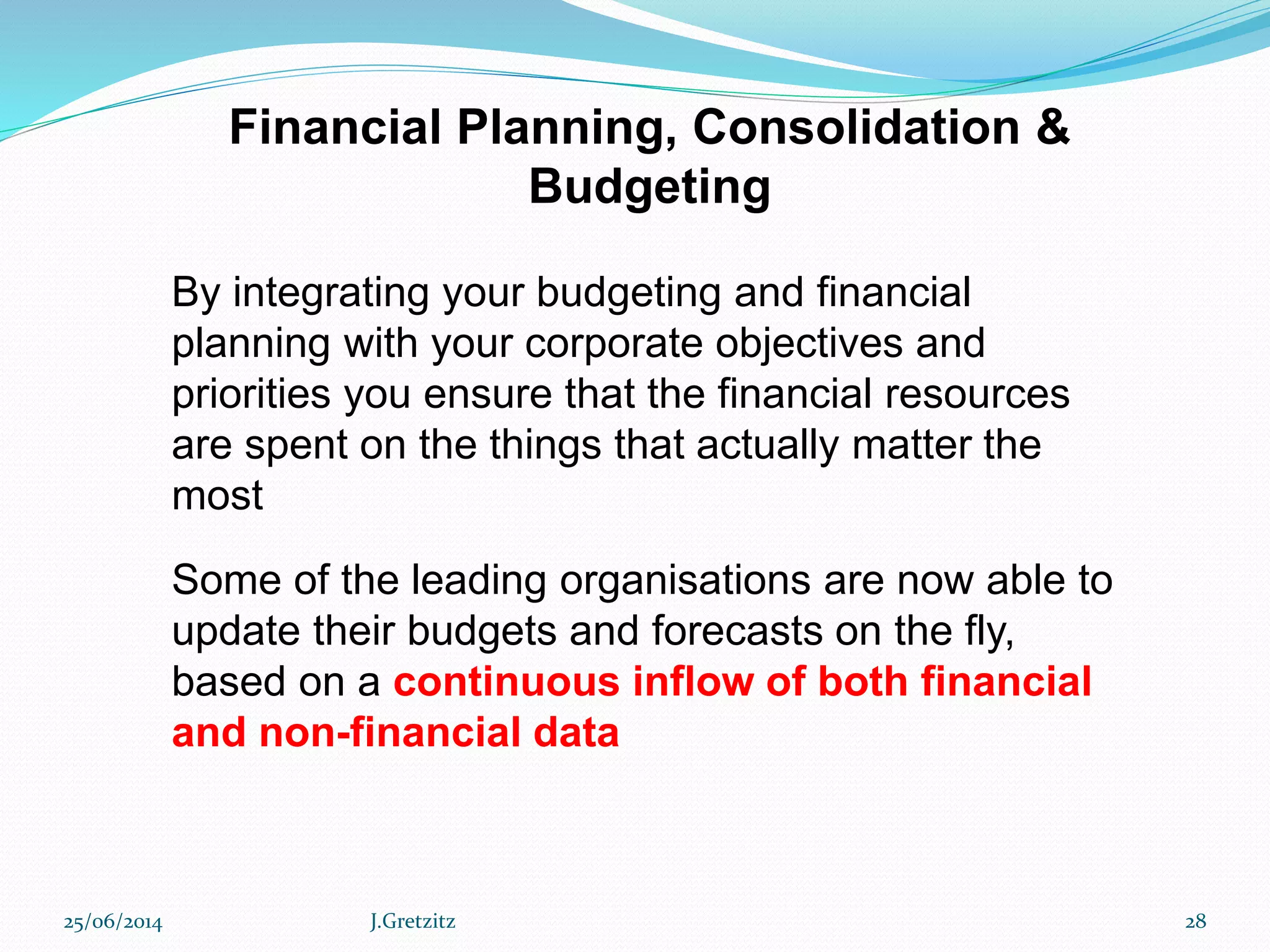 Financial Planning, Consolidation & Budgeting

By integrating your budgeting and financial planning with your corporate objectives and priorities you ensure that the financial resources are spent on the things that actually matter the most

Some of the leading organisations are now able to update their budgets and forecasts on the fly, based on a continuous inflow of both financial and non-financial data

25/06/2014 J.Gretzitz 28